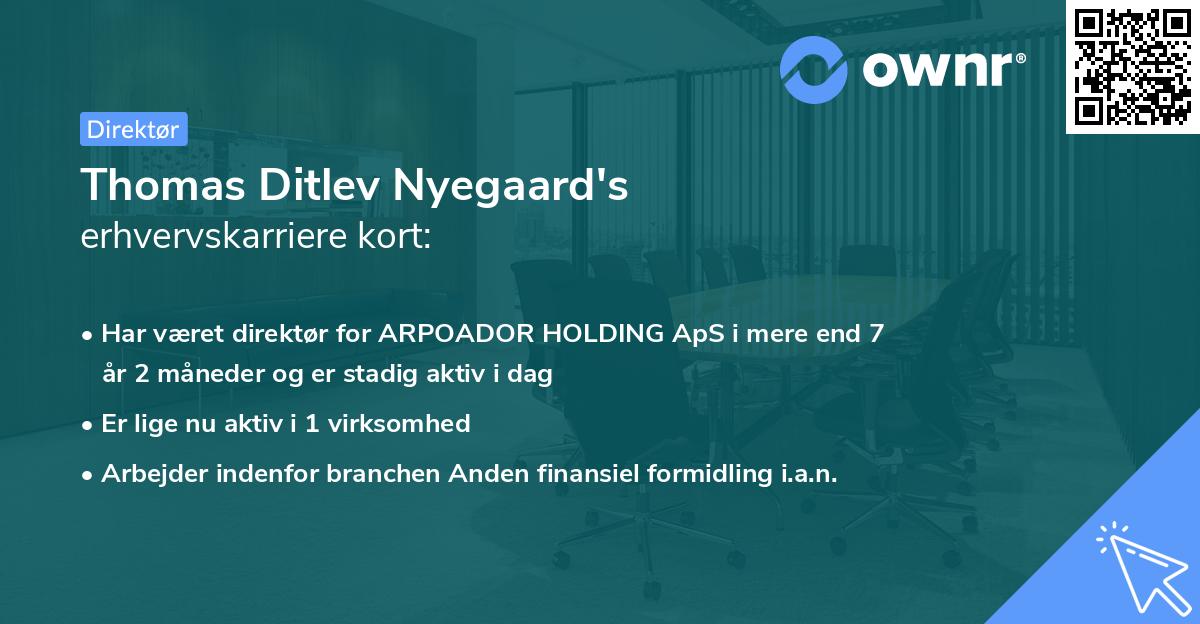 ownr®

Direktør

Thomas Ditlev Nyegaard's erhvervskarriere kort:

• Har været direktør for ARPOADOR HOLDING ApS i mere end 7 år 2 måneder og er stadig aktiv i dag

• Er lige nu aktiv i 1 virksomhed

• Arbejder indenfor branchen Anden finansiel formidling i.a.n.